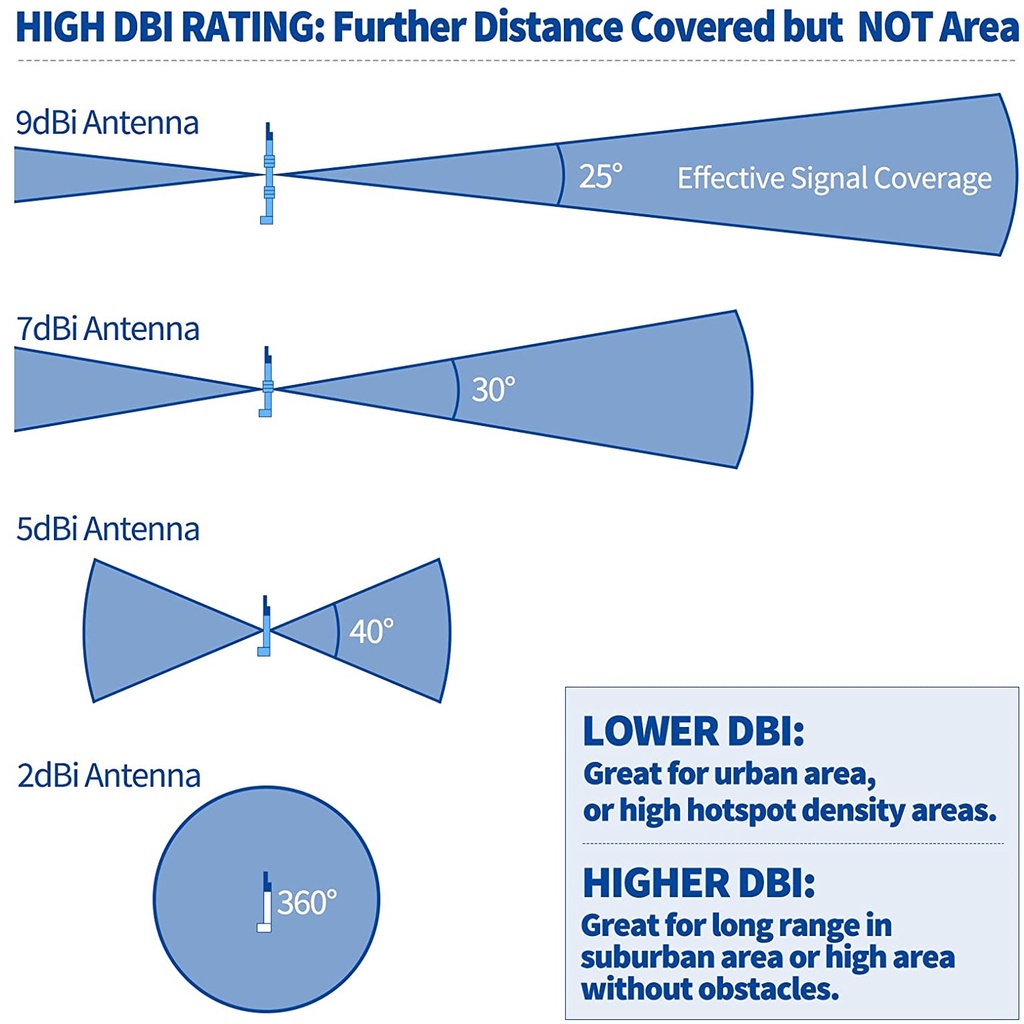 HIGH DBI RATING: Further Distance Covered but NOT Area

9dBi Antenna

25°

Effective Signal Coverage

7dBi Antenna

30°

5dBi Antenna

40°

2dBi Antenna

360°

LOWER DBI:
Great for urban area, or high hotspot density areas.

HIGHER DBI:
Great for long range in suburban area or high area without obstacles.